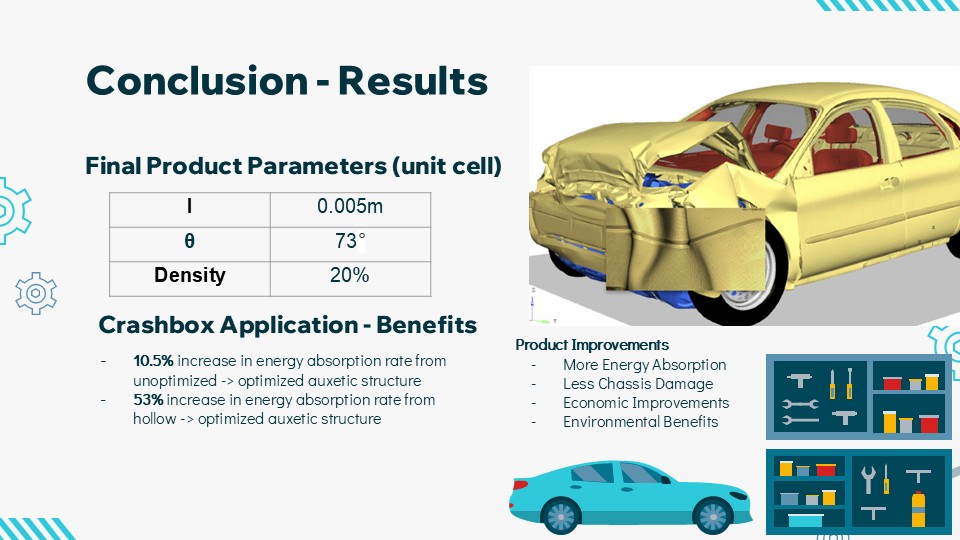 Conclusion - Results

Final Product Parameters (unit cell)

| l | 0.005m |
|---|---|
| θ | 73° |
| Density | 20% |

Crashbox Application - Benefits

- **10.5%** increase in energy absorption rate from unoptimized -> optimized auxetic structure
- **53%** increase in energy absorption rate from hollow -> optimized auxetic structure

Product Improvements
- More Energy Absorption
- Less Chassis Damage
- Economic Improvements
- Environmental Benefits